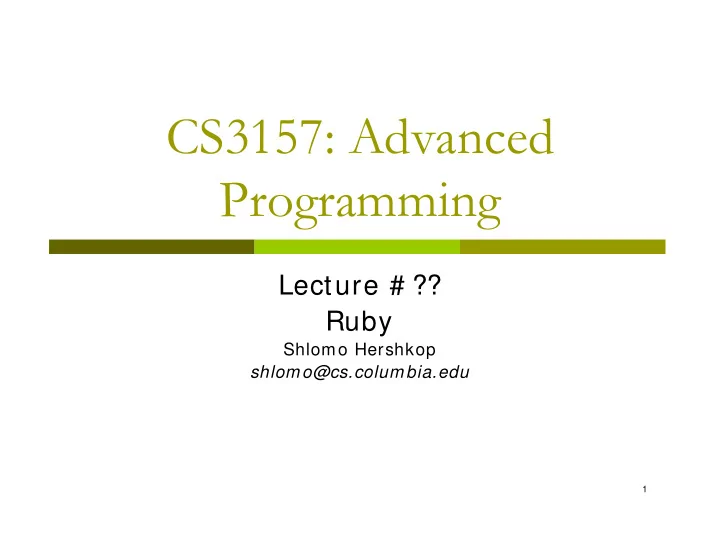 CS3157: Advanced Programming

Lecture # ??
Ruby
Shlomo Hershkop
shlomo@cs.columbia.edu

1